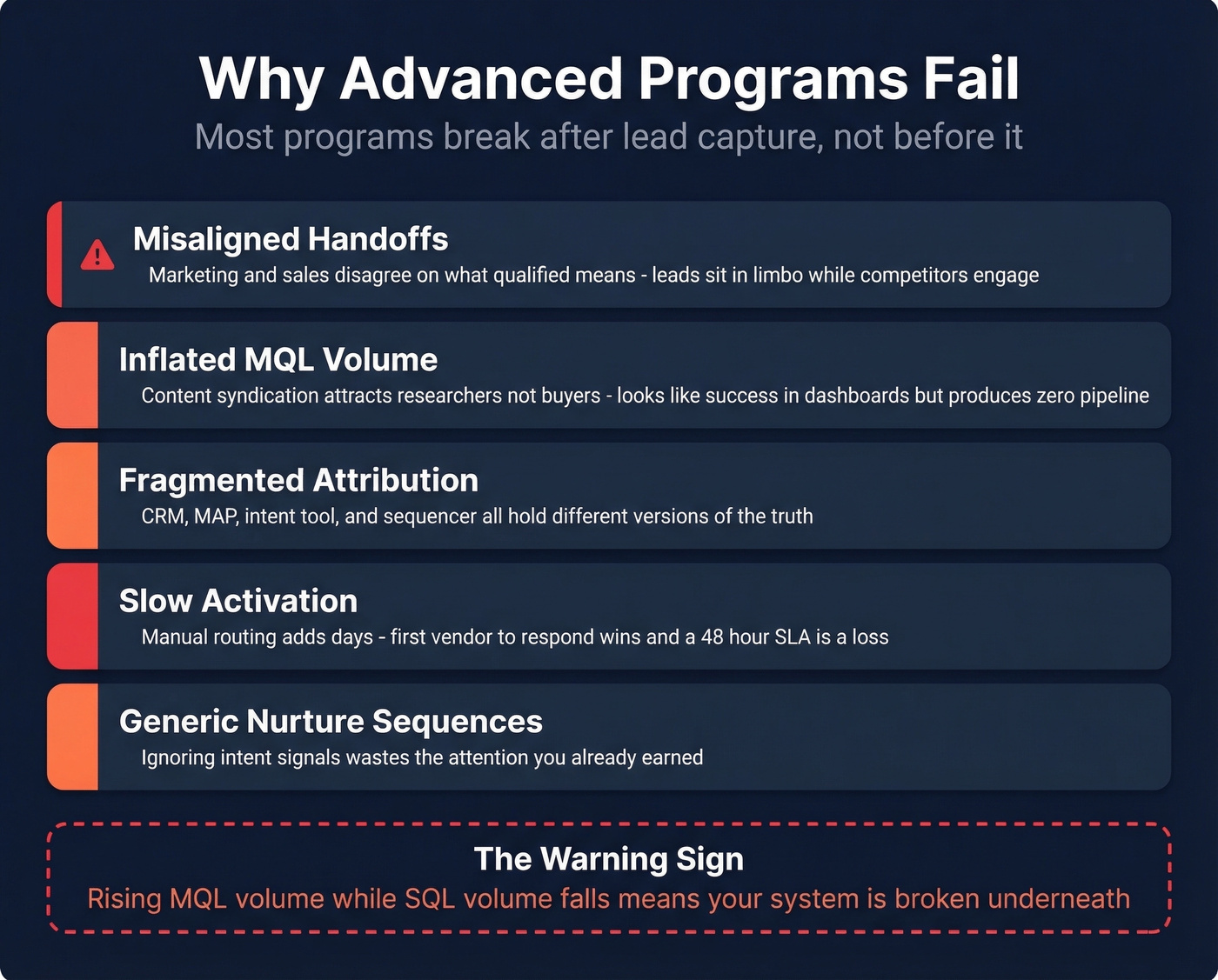 Why Advanced Programs Fail

Most programs break after lead capture, not before it

Misaligned Handoffs

Marketing and sales disagree on what qualified means - leads sit in limbo while competitors engage

Inflated MQL Volume

Content syndication attracts researchers not buyers - looks like success in dashboards but produces zero pipeline

Fragmented Attribution

CRM, MAP, intent tool, and sequencer all hold different versions of the truth

Slow Activation

Manual routing adds days - first vendor to respond wins and a 48 hour SLA is a loss

Generic Nurture Sequences

Ignoring intent signals wastes the attention you already earned

The Warning Sign

Rising MQL volume while SQL volume falls means your system is broken underneath